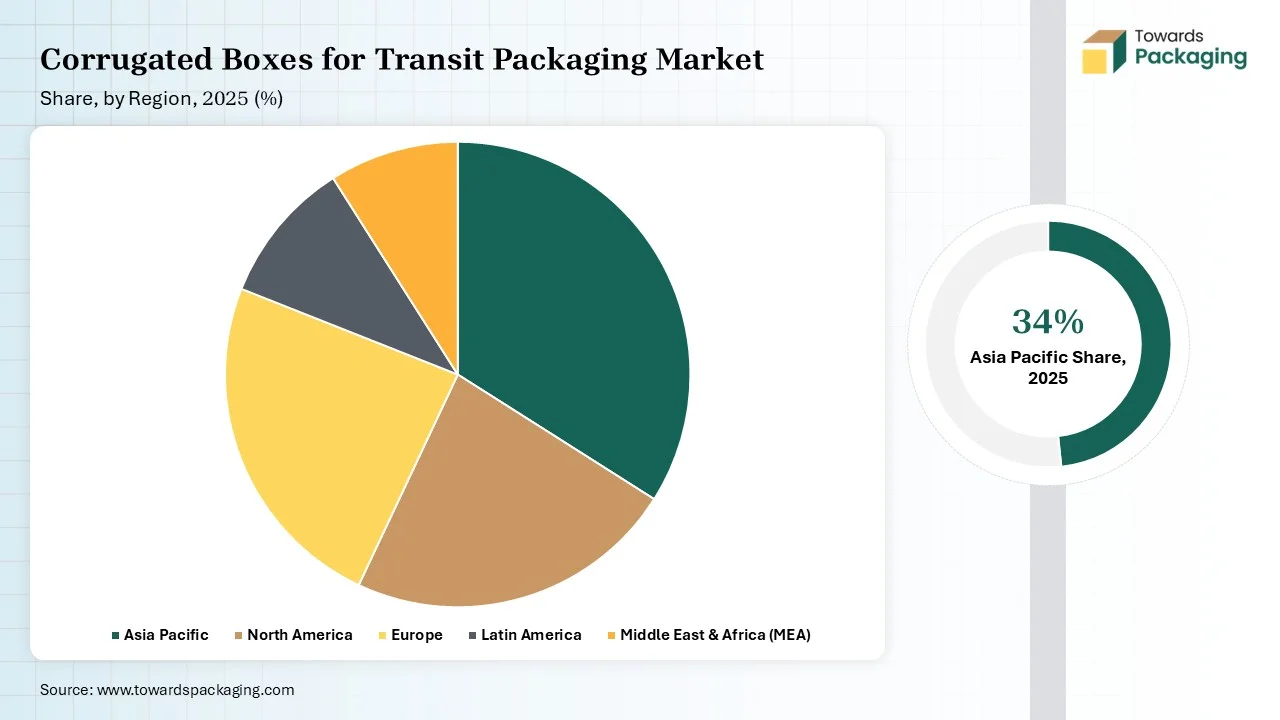 Corrugated Boxes for Transit Packaging Market

Share, by Region, 2025 (%)

Towards Packaging

34%
Asia Pacific Share, 2025

Asia Pacific
North America
Europe
Latin America
Middle East & Africa (MEA)

Source: www.towardspackaging.com